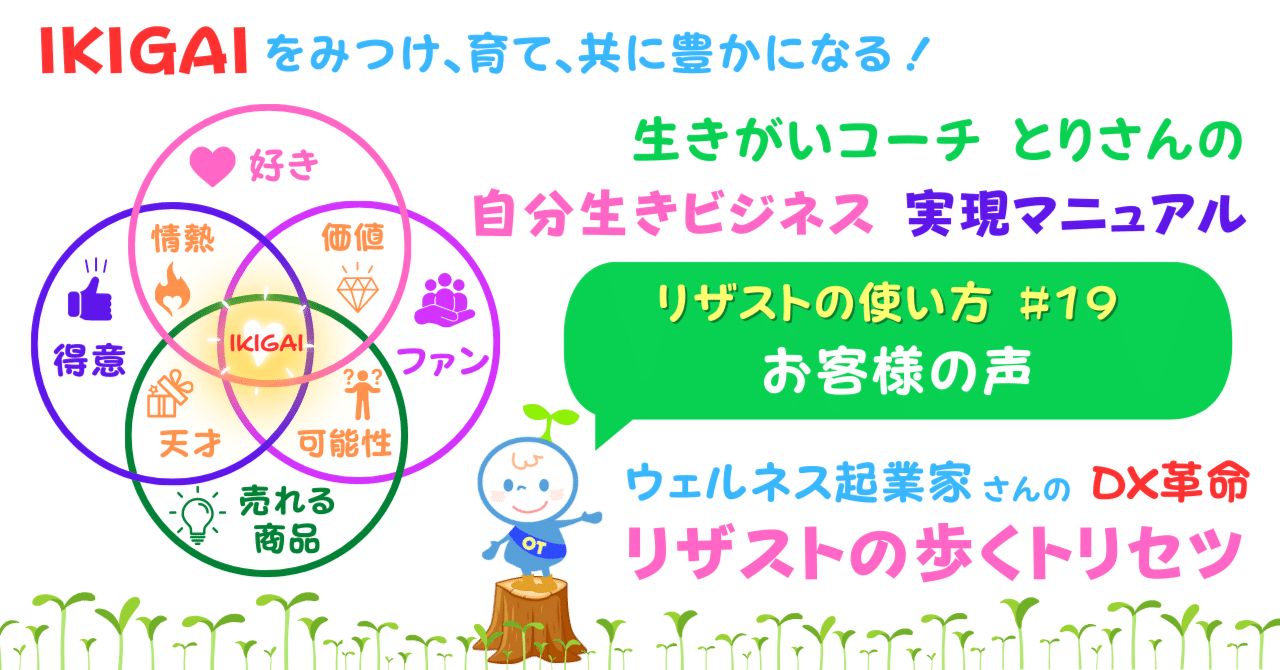 IKIGAI をみつけ、育て、共に豊かになる！

好き

情熱

価値

得意

IKIGAI

ファン

天才

可能性

売れる商品

生きがいコーチ とりさんの

自分生きビジネス 実現マニュアル

リザストの使い方 #19

お客様の声

OT

ウェルネス起業家さんの DX革命

リザストの歩くトリセツ